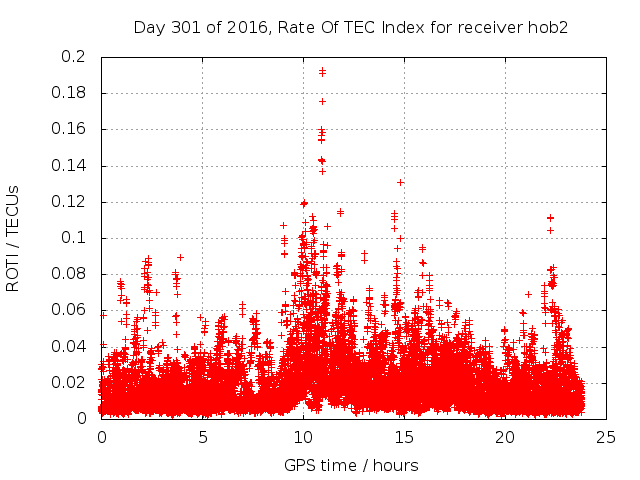 Day 301 of 2016, Rate Of TEC Index for receiver hob2

ROTI / TECUs

0.2
0.18
0.16
0.14
0.12
0.1
0.08
0.06
0.04
0.02
0

0
5
10
15
20
25

GPS time / hours